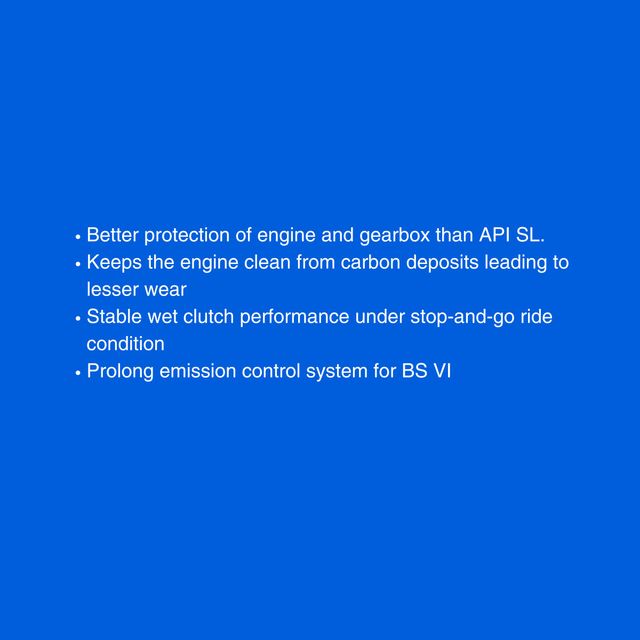 • Better protection of engine and gearbox than API SL.
• Keeps the engine clean from carbon deposits leading to lesser wear
• Stable wet clutch performance under stop-and-go ride condition
• Prolong emission control system for BS VI